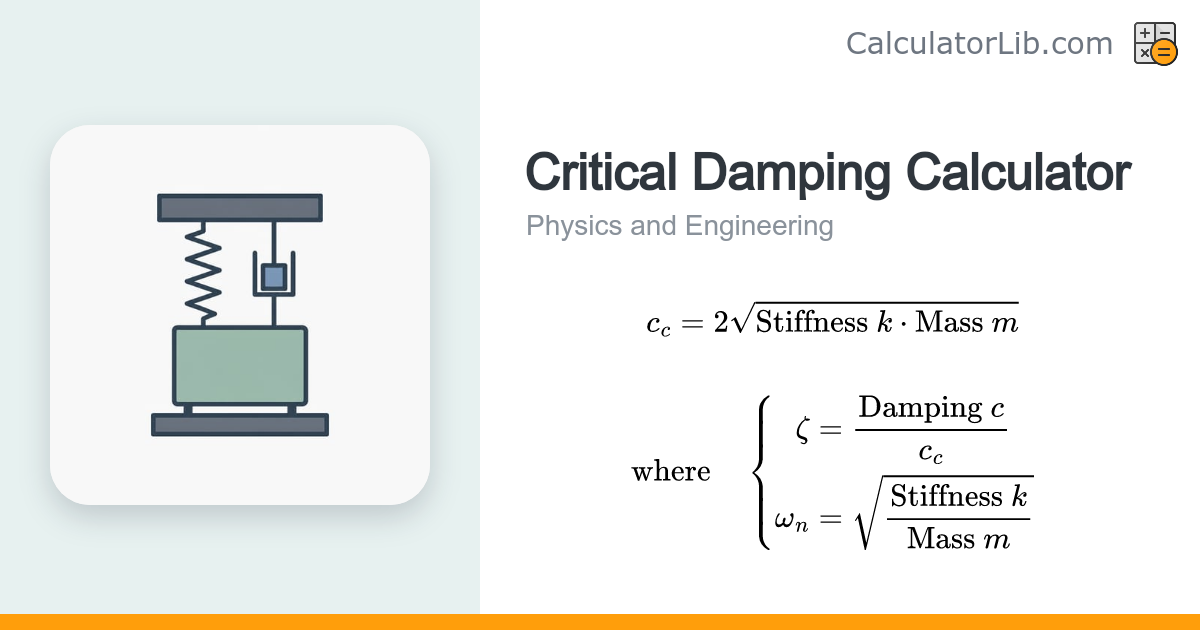 CalculatorLib.com

Critical Damping Calculator

Physics and Engineering

$c_c = 2\sqrt{\text{Stiffness } k \cdot \text{Mass } m}$

where $\begin{cases} \zeta = \frac{\text{Damping } c}{c_c} \\ \omega_n = \sqrt{\frac{\text{Stiffness } k}{\text{Mass } m}} \end{cases}$